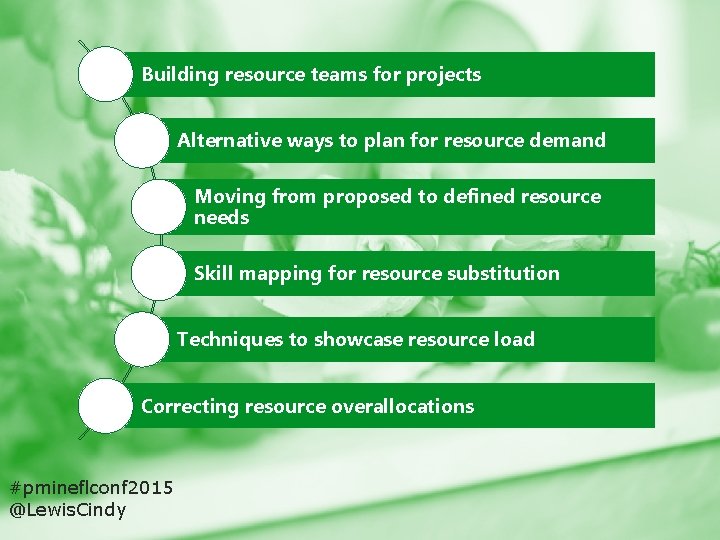 Building resource teams for projects

Alternative ways to plan for resource demand

Moving from proposed to defined resource needs

Skill mapping for resource substitution

Techniques to showcase resource load

Correcting resource overallocations

#pmineflconf2015
@LewisCindy